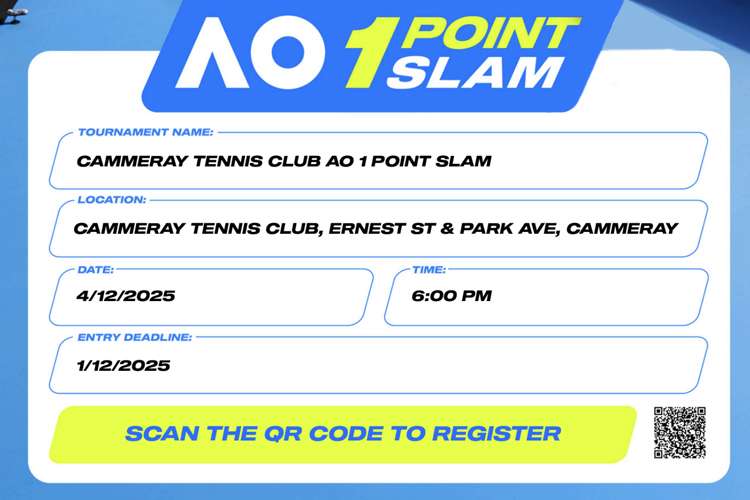 AO 1 POINT SLAM

TOURNAMENT NAME:
CAMMERAY TENNIS CLUB AO 1 POINT SLAM

LOCATION:
CAMMERAY TENNIS CLUB, ERNEST ST & PARK AVE, CAMMERAY

DATE:
4/12/2025

TIME:
6:00 PM

ENTRY DEADLINE:
1/12/2025

SCAN THE QR CODE TO REGISTER